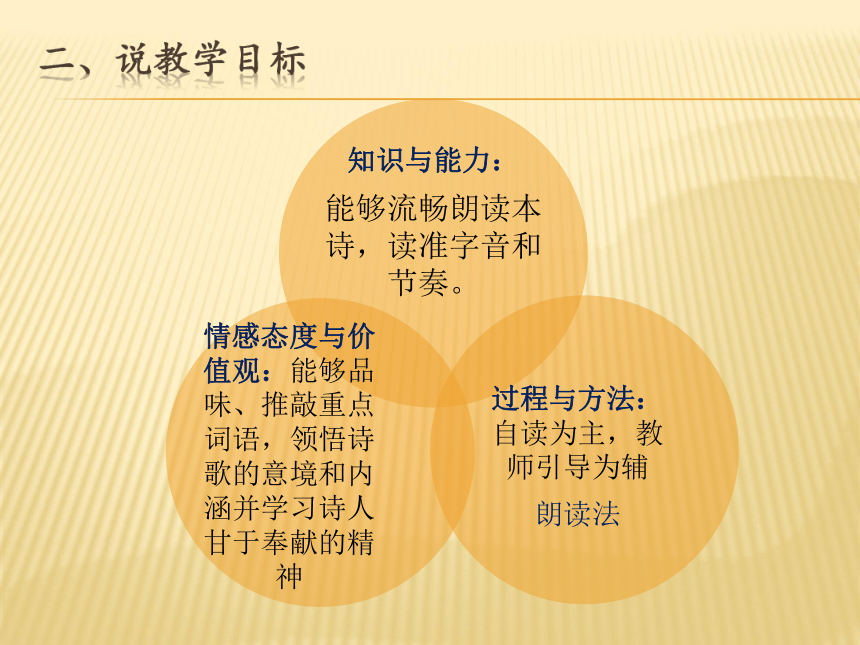 二、说教学目标

知识与能力：
能够流畅朗读本诗，读准字音和节奏。

情感态度与价值观：能够品味、推敲重点词语，领悟诗歌的意境和内涵并学习诗人甘于奉献的精神

过程与方法：
自读为主，教师引导为辅

朗读法